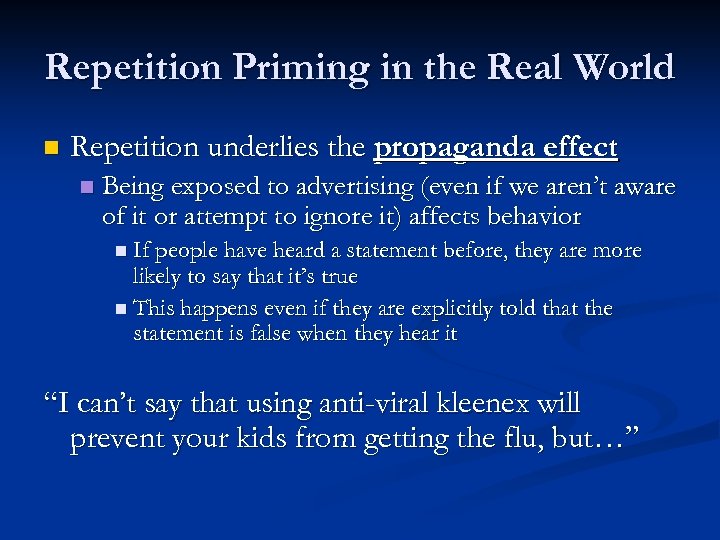 Repetition Priming in the Real World

Repetition underlies the propaganda effect

Being exposed to advertising (even if we aren't aware of it or attempt to ignore it) affects behavior

If people have heard a statement before, they are more likely to say that it's true

This happens even if they are explicitly told that the statement is false when they hear it

"I can't say that using anti-viral kleenex will prevent your kids from getting the flu, but…"